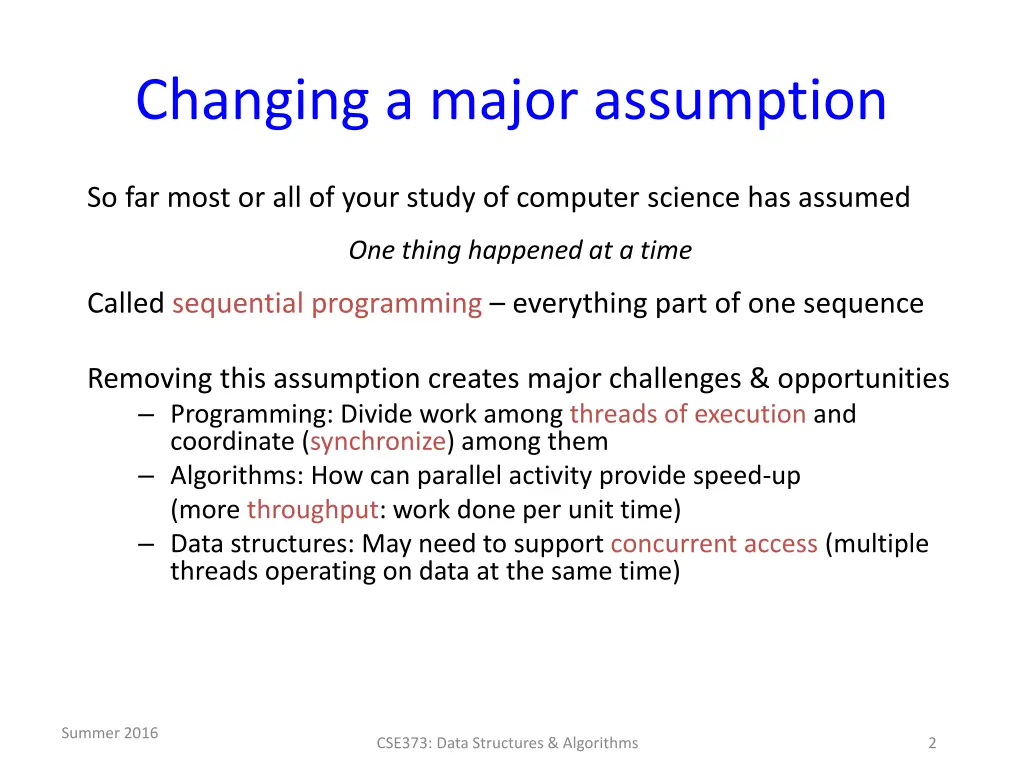 Changing a major assumption

So far most or all of your study of computer science has assumed

One thing happened at a time

Called sequential programming – everything part of one sequence

Removing this assumption creates major challenges & opportunities
– Programming: Divide work among threads of execution and coordinate (synchronize) among them
– Algorithms: How can parallel activity provide speed-up (more throughput: work done per unit time)
– Data structures: May need to support concurrent access (multiple threads operating on data at the same time)

Summer 2016

CSE373: Data Structures & Algorithms

2